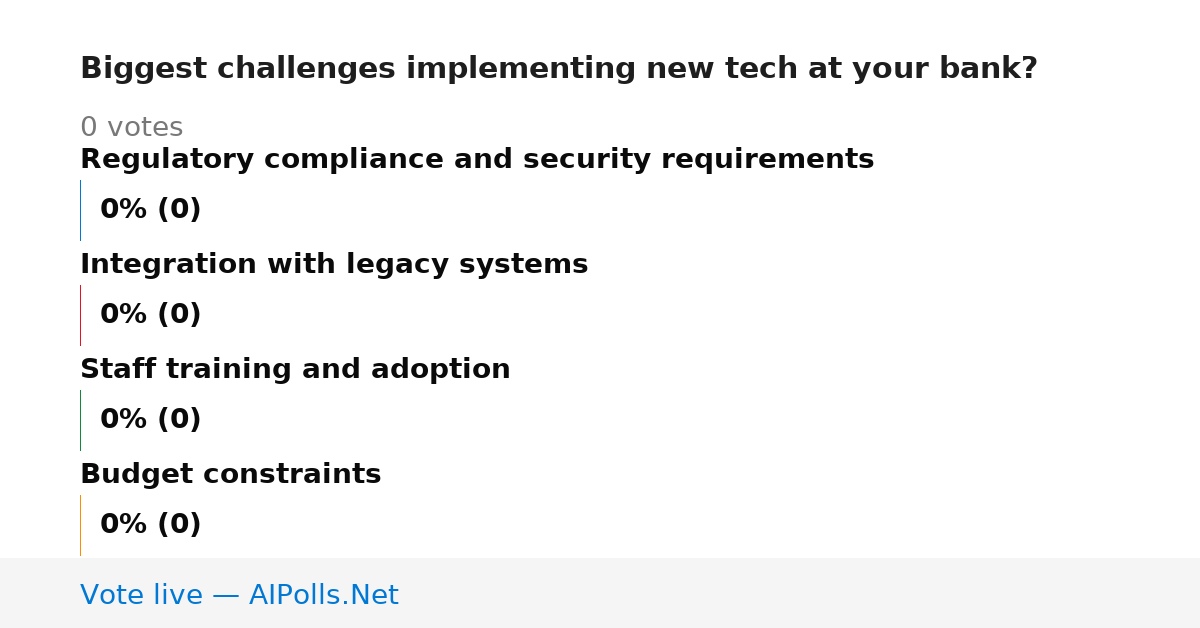 Biggest challenges implementing new tech at your bank?

0 votes

Regulatory compliance and security requirements

0% (0)

Integration with legacy systems

0% (0)

Staff training and adoption

0% (0)

Budget constraints

0% (0)

Vote live — AIPolls.Net